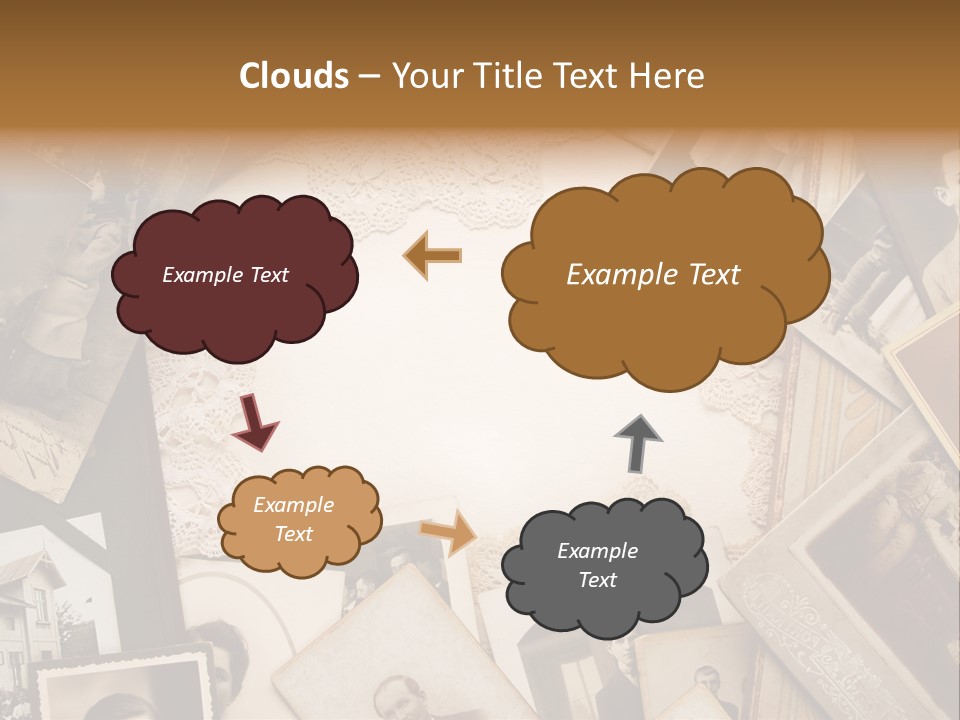 Clouds – Your Title Text Here

Example Text

Example Text

Example Text

Example Text